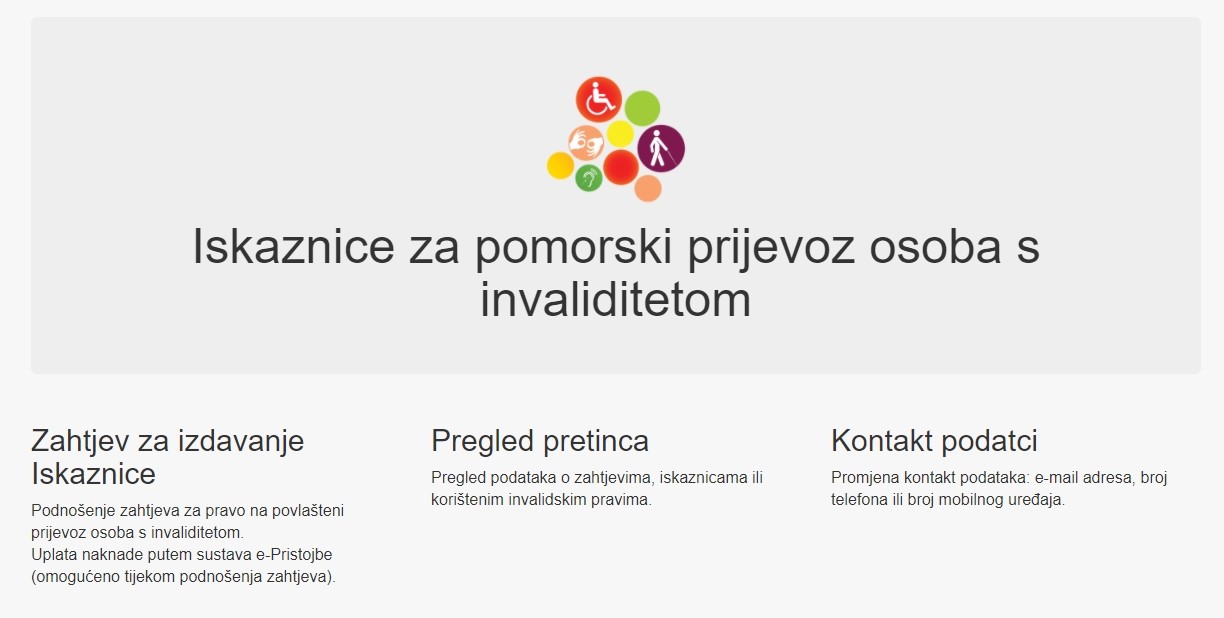 Iskaznice za pomorski prijevoz osoba s invaliditetom

Zahtjev za izdavanje Iskaznice

Podnošenje zahtjeva za pravo na povlašteni prijevoz osoba s invaliditetom.
Uplata naknade putem sustava e-Pristojbe (omogućeno tijekom podnošenja zahtjeva).

Pregled pretinca

Pregled podataka o zahtjevima, iskaznicama ili korištenim invalidskim pravima.

Kontakt podatci

Promjena kontakt podataka: e-mail adresa, broj telefona ili broj mobilnog uređaja.